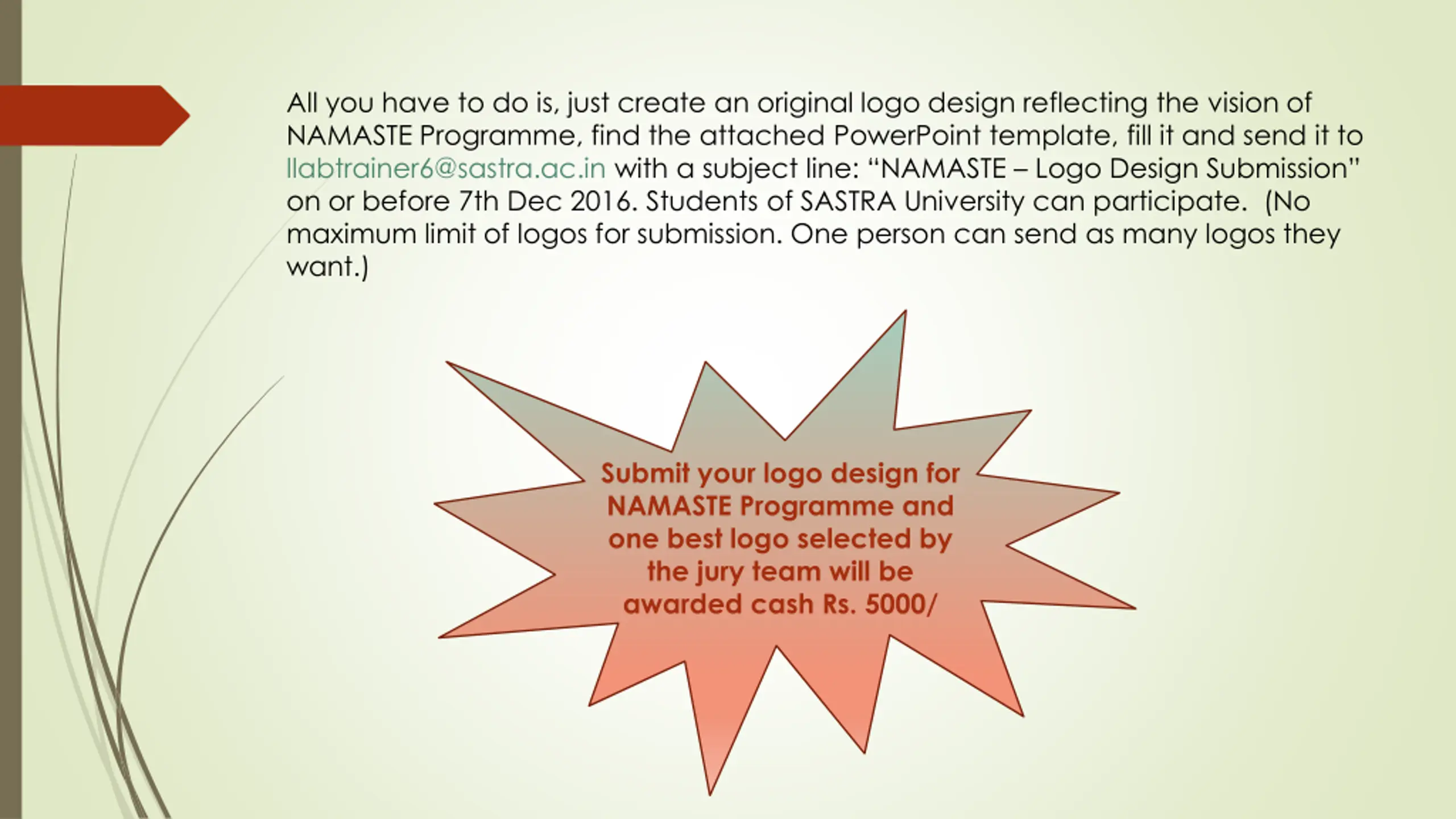 All you have to do is, just create an original logo design reflecting the vision of NAMASTE Programme, find the attached PowerPoint template, fill it and send it to llabtrainer6@sastra.ac.in with a subject line: “NAMASTE – Logo Design Submission” on or before 7th Dec 2016. Students of SASTRA University can participate. (No maximum limit of logos for submission. One person can send as many logos they want.)

Submit your logo design for NAMASTE Programme and one best logo selected by the jury team will be awarded cash Rs. 5000/